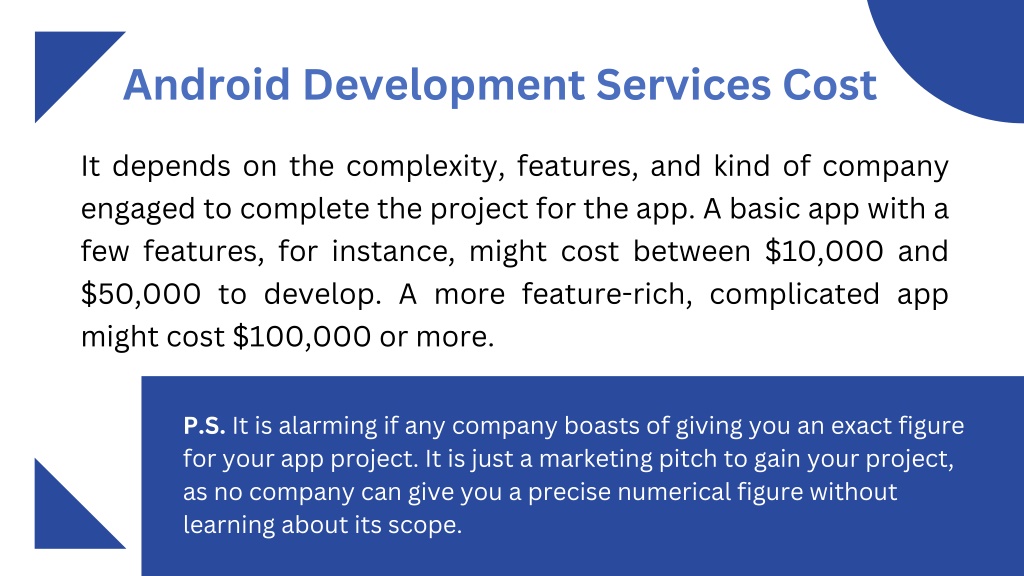 Android Development Services Cost

It depends on the complexity, features, and kind of company engaged to complete the project for the app. A basic app with a few features, for instance, might cost between \$10,000 and \$50,000 to develop. A more feature-rich, complicated app might cost \$100,000 or more.

P.S. It is alarming if any company boasts of giving you an exact figure for your app project. It is just a marketing pitch to gain your project, as no company can give you a precise numerical figure without learning about its scope.